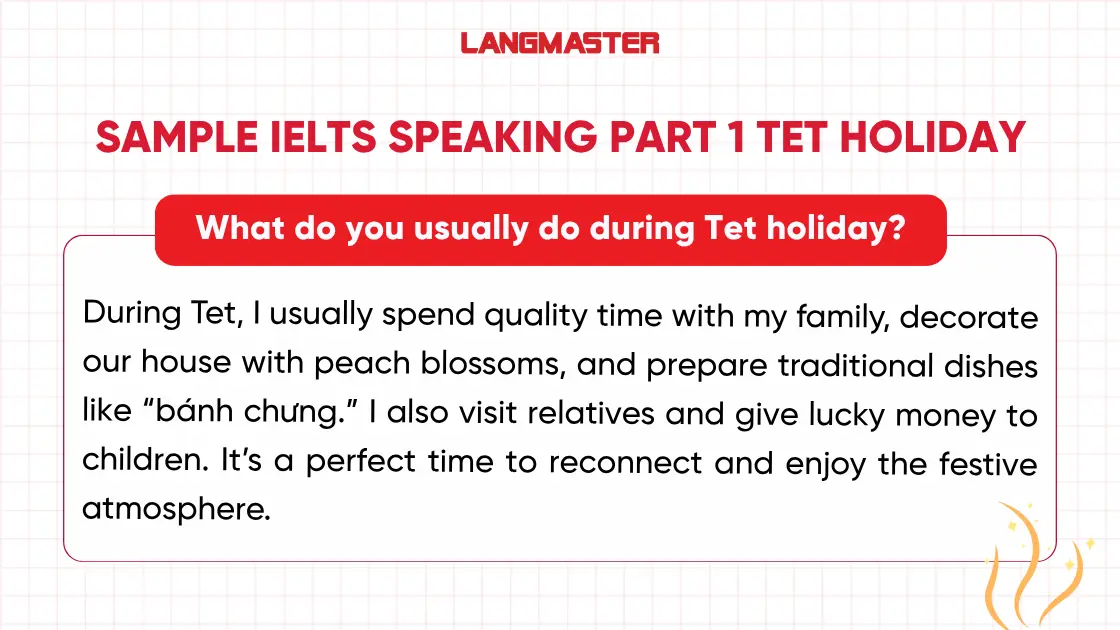 LANGMASTER

SAMPLE IELTS SPEAKING PART 1 TET HOLIDAY

What do you usually do during Tet holiday?

During Tet, I usually spend quality time with my family, decorate our house with peach blossoms, and prepare traditional dishes like “bánh chưng.” I also visit relatives and give lucky money to children. It’s a perfect time to reconnect and enjoy the festive atmosphere.